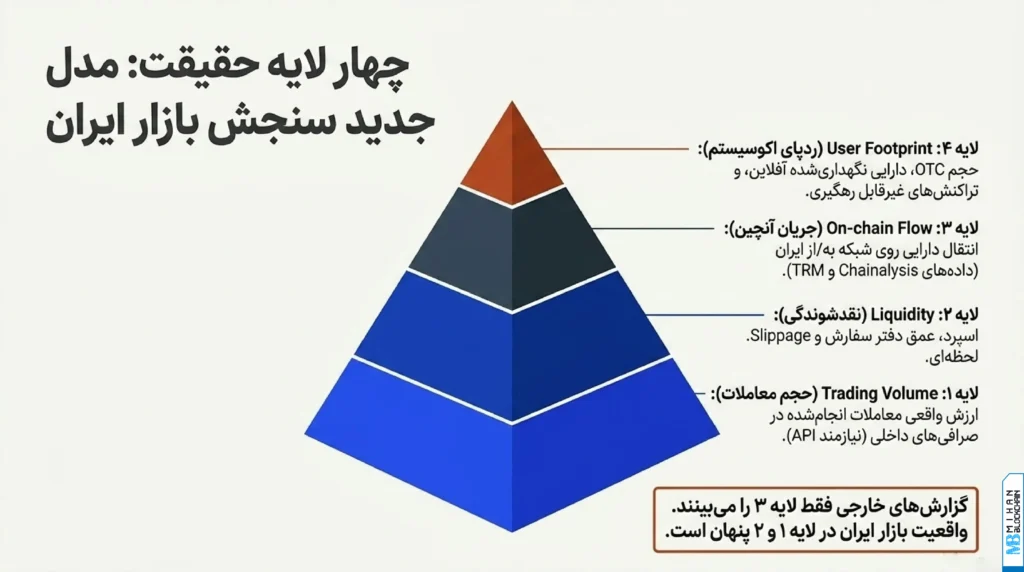 چهار لایه حقیقت: مدل جدید سنجش بازار ایران

لایه ۴: User Footprint (ردپای اکوسیستم):
حجم OTC، دارایی نگهداری‌شده آفلاین، و تراکنش‌های غیرقابل رهگیری.

لایه ۳: On-chain Flow (جریان آنچین):
انتقال دارایی روی شبکه به/از ایران (داده‌های Chainalysis و TRM).

لایه ۲: Liquidity (نقدشوندگی):
اسپرد، عمق دفتر سفارش و Slippage لحظه‌ای.

لایه ۱: Trading Volume (حجم معاملات):
ارزش واقعی معاملات انجام‌شده در صرافی‌های داخلی (نیازمند API).

گزارش‌های خارجی فقط لایه ۳ را می‌بینند.
واقعیت بازار ایران در لایه ۱ و ۲ پنهان است.

MB MIHAN BLOCKCHAIN